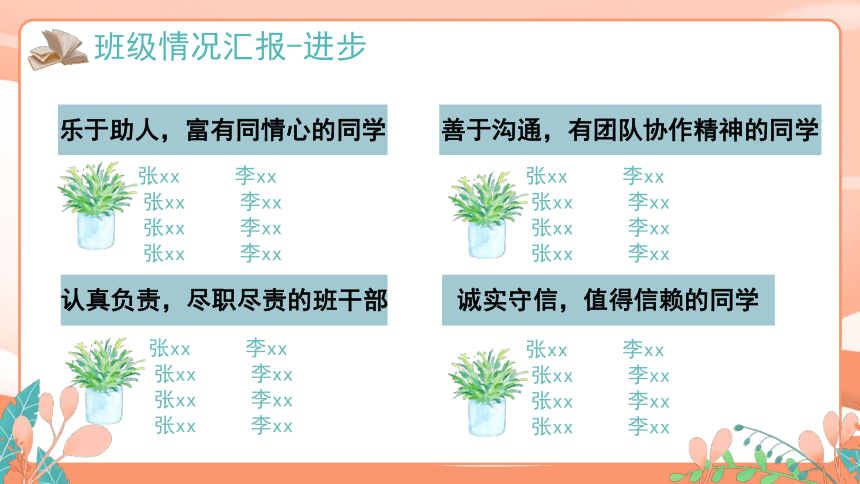 班级情况汇报-进步

乐于助人，富有同情心的同学

张xx 李xx
张xx 李xx
张xx 李xx
张xx 李xx

善于沟通，有团队协作精神的同学

张xx 李xx
张xx 李xx
张xx 李xx
张xx 李xx

认真负责，尽职尽责的班干部

张xx 李xx
张xx 李xx
张xx 李xx
张xx 李xx

诚实守信，值得信赖的同学

张xx 李xx
张xx 李xx
张xx 李xx
张xx 李xx